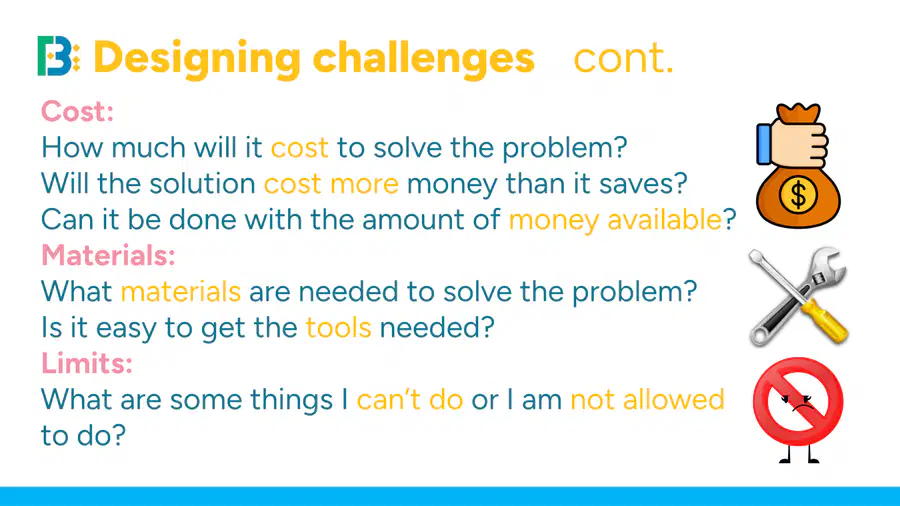 Designing challenges cont.

Cost:
How much will it cost to solve the problem?
Will the solution cost more money than it saves?
Can it be done with the amount of money available?

Materials:
What materials are needed to solve the problem?
Is it easy to get the tools needed?

Limits:
What are some things I can't do or I am not allowed to do?

$